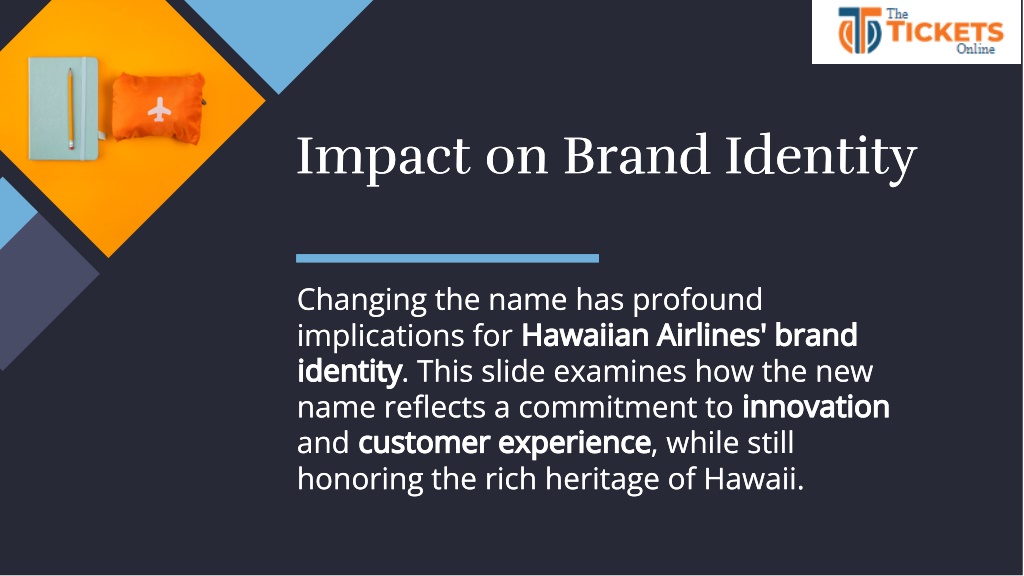 The TICKETS Online

Impact on Brand Identity

Changing the name has profound implications for Hawaiian Airlines' brand identity. This slide examines how the new name reflects a commitment to innovation and customer experience, while still honoring the rich heritage of Hawaii.